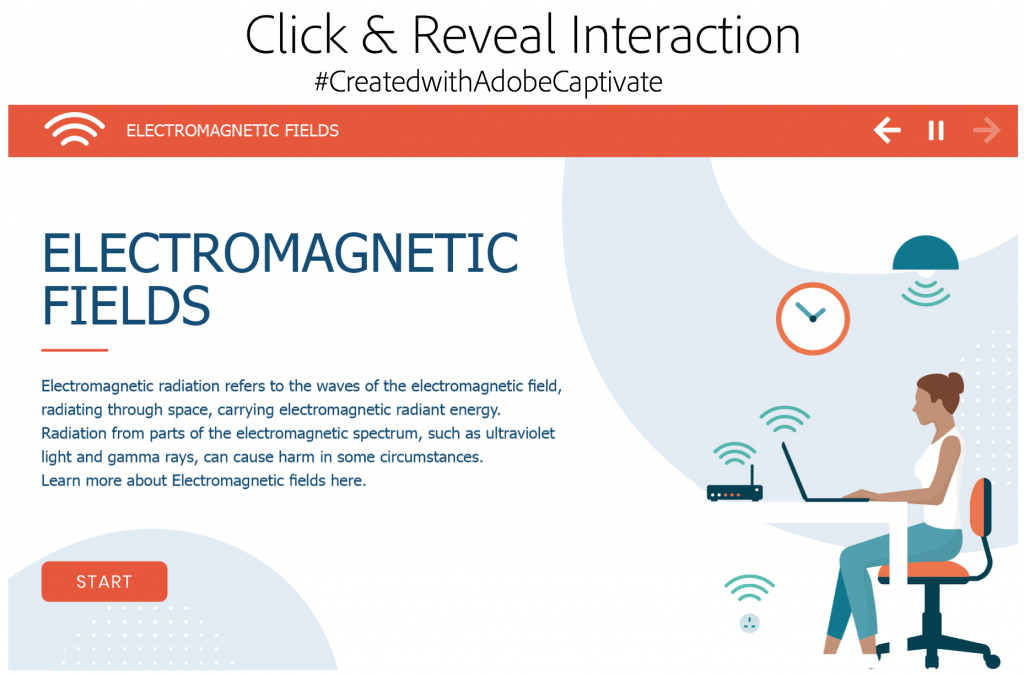 Click & Reveal Interaction
#CreatedwithAdobeCaptivate

ELECTROMAGNETIC FIELDS

ELECTROMAGNETIC FIELDS

Electromagnetic radiation refers to the waves of the electromagnetic field, radiating through space, carrying electromagnetic radiant energy. Radiation from parts of the electromagnetic spectrum, such as ultraviolet light and gamma rays, can cause harm in some circumstances.
Learn more about Electromagnetic fields here.

START